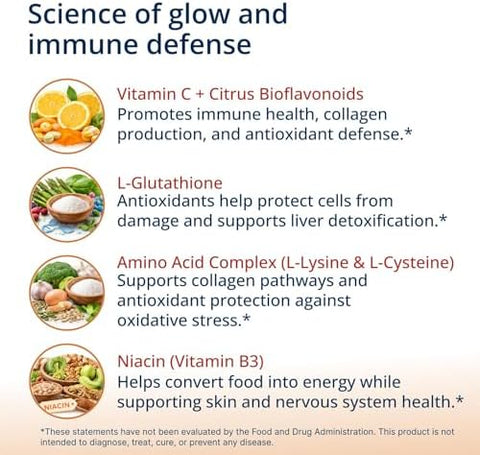 Science of glow and immune defense

Vitamin C + Citrus Bioflavonoids
Promotes immune health, collagen production, and antioxidant defense.*

L-Glutathione
Antioxidants help protect cells from damage and supports liver detoxification.*

Amino Acid Complex (L-Lysine & L-Cysteine)
Supports collagen pathways and antioxidant protection against oxidative stress.*

NIACIN

Niacin (Vitamin B3)
Helps convert food into energy while supporting skin and nervous system health.*

*These statements have not been evaluated by the Food and Drug Administration. This product is not intended to diagnose, treat, cure, or prevent any disease.